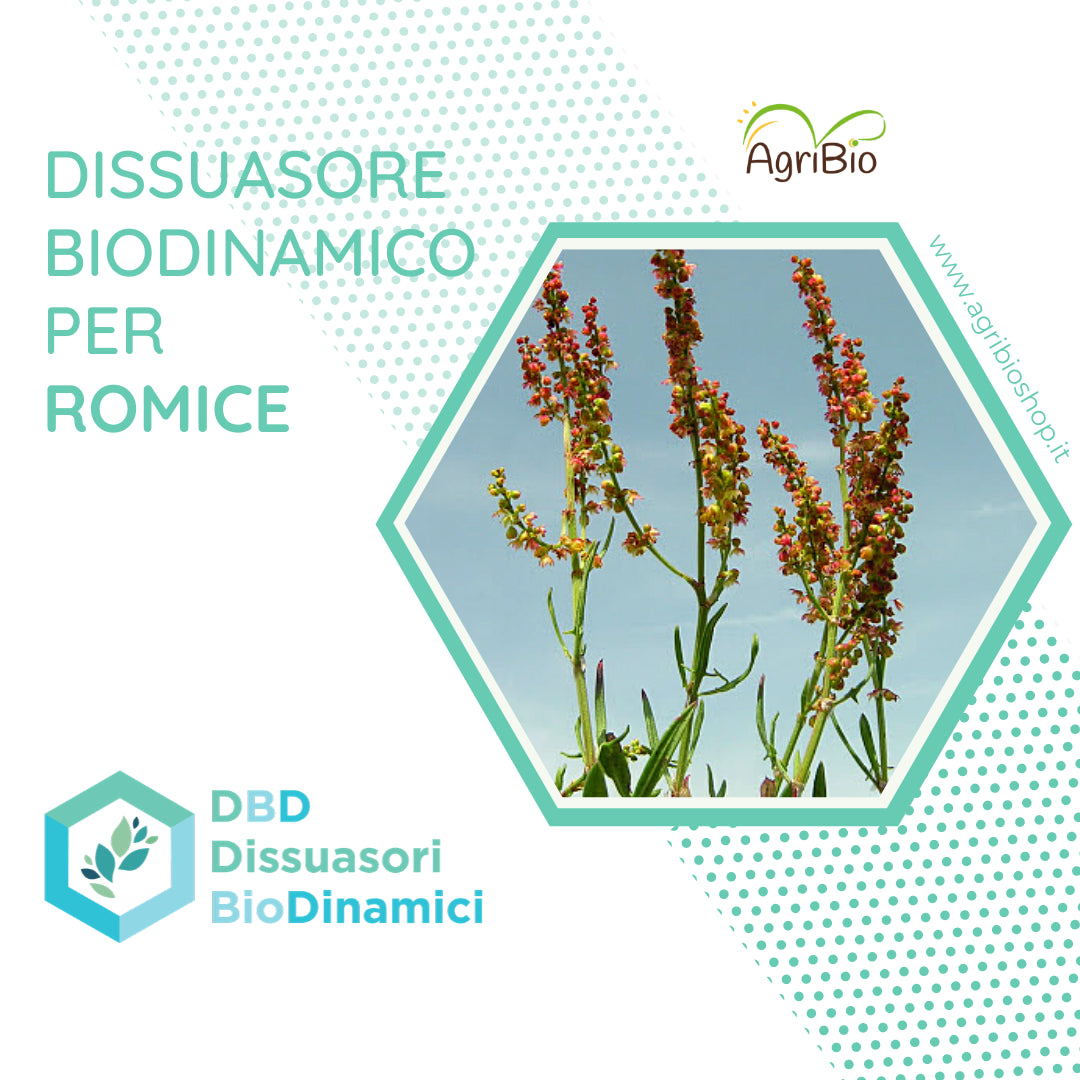 DISSUASORE
BIODINAMICO
PER
ROMICE

AgriBio

www.agribioshop.it

DBD
Dissuasori
BioDinamici